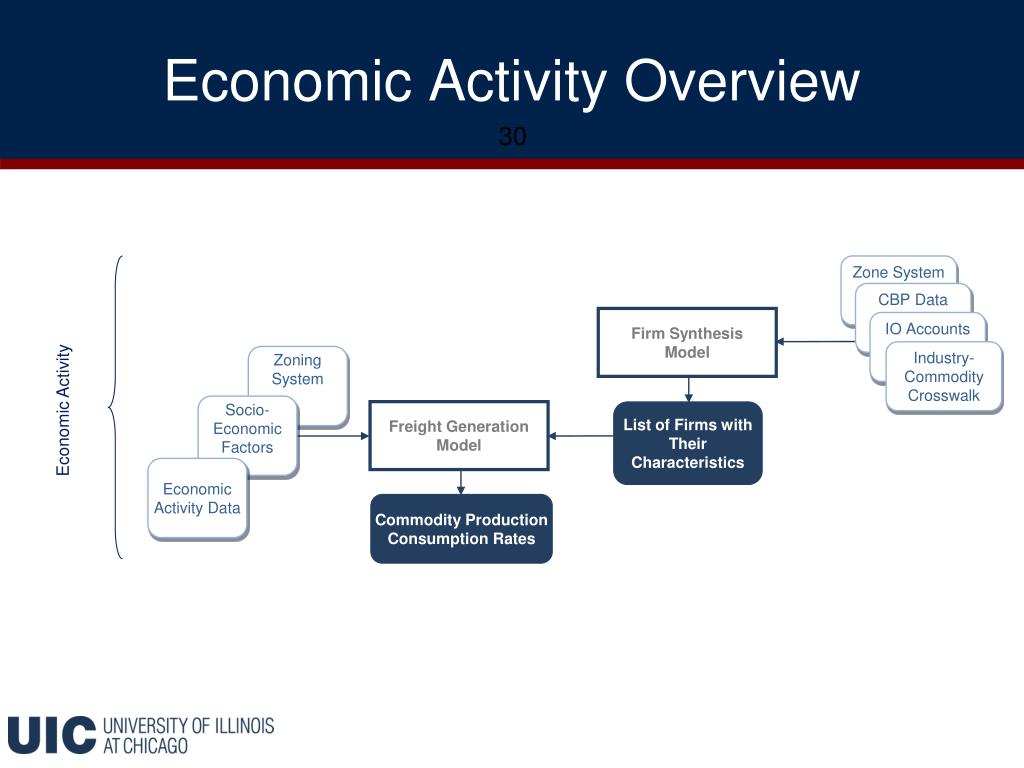 Economic Activity Overview

30

Economic Activity

Zoning System

Socio-Economic Factors

Economic Activity Data

Freight Generation Model

Commodity Production Consumption Rates

Firm Synthesis Model

List of Firms with Their Characteristics

Zone System

CBP Data

IO Accounts

Industry-Commodity Crosswalk

UIC UNIVERSITY OF ILLINOIS AT CHICAGO